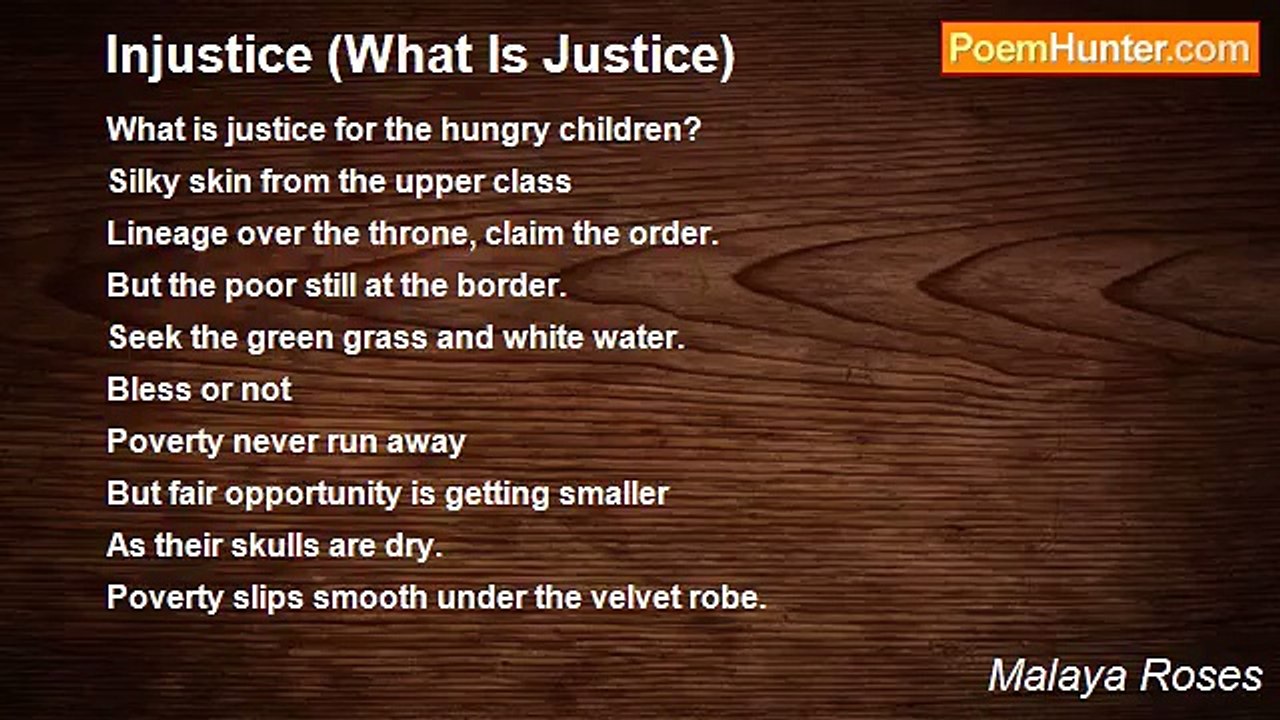 Injustice (What Is Justice)

PoemHunter.com

What is justice for the hungry children?
Silky skin from the upper class
Lineage over the throne, claim the order.
But the poor still at the border.
Seek the green grass and white water.
Bless or not
Poverty never run away
But fair opportunity is getting smaller
As their skulls are dry.
Poverty slips smooth under the velvet robe.

Malaya Roses